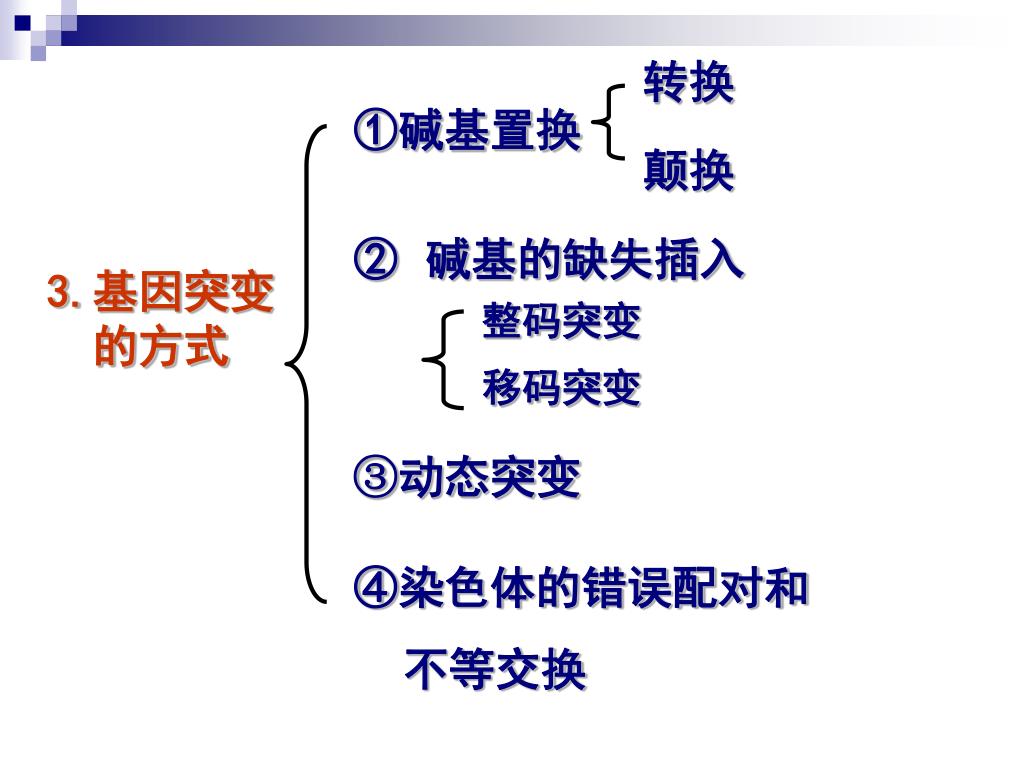 3. 基因突变的方式

①碱基置换

转换

颠换

② 碱基的缺失插入

整码突变

移码突变

③动态突变

④染色体的错误配对和不等交换